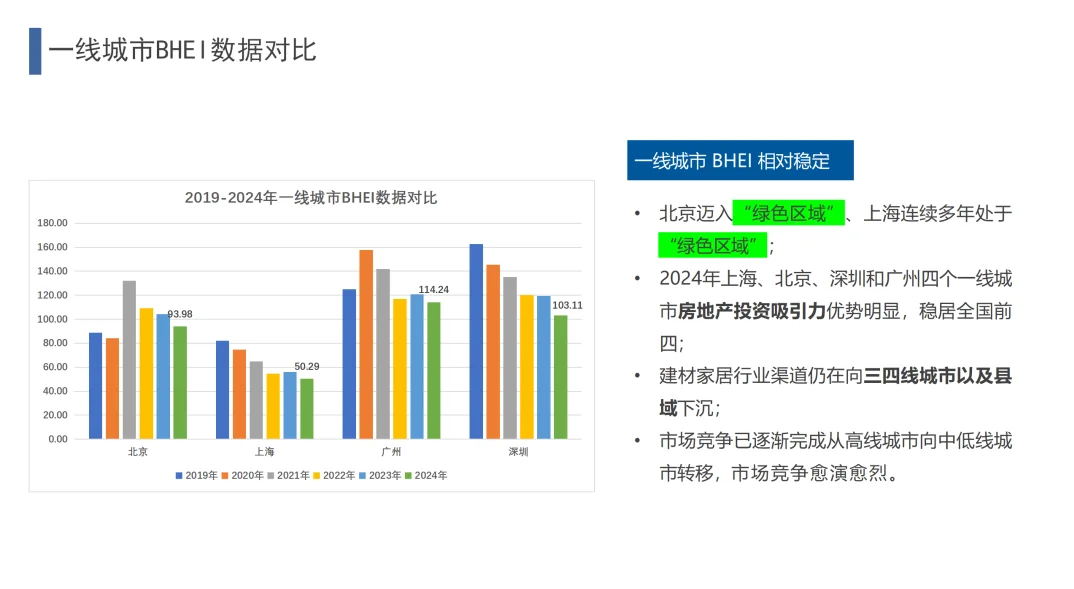 一线城市BHEI数据对比

2019-2024年一线城市BHEI数据对比

180.00
160.00
140.00
120.00
100.00
80.00
60.00
40.00
20.00
0.00

93.98
50.29
114.24
103.11

北京 上海 广州 深圳

2019年 2020年 2021年 2022年 2023年 2024年

一线城市 BHEI 相对稳定

• 北京迈入“绿色区域”、上海连续多年处于“绿色区域”；
• 2024年上海、北京、深圳和广州四个一线城市房地产投资吸引力优势明显，稳居全国前四；
• 建材家居行业渠道仍在向三四线城市以及县域下沉；
• 市场竞争已逐渐完成从高线城市向中低线城市转移，市场竞争愈演愈烈。